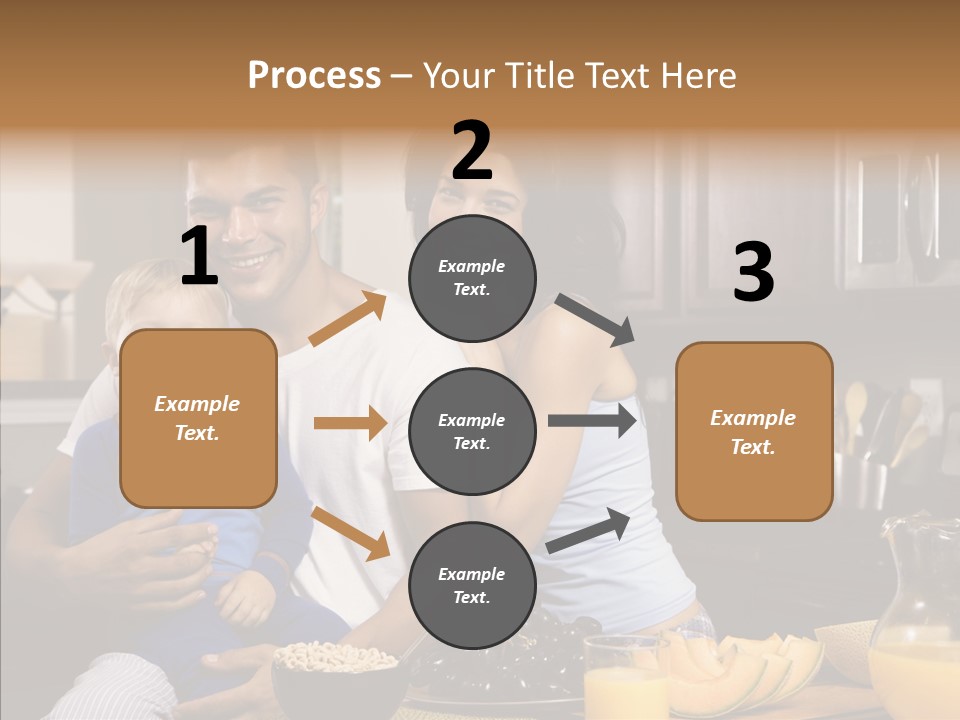 Process – Your Title Text Here

1

Example Text.

2

Example Text.

Example Text.

Example Text.

3

Example Text.